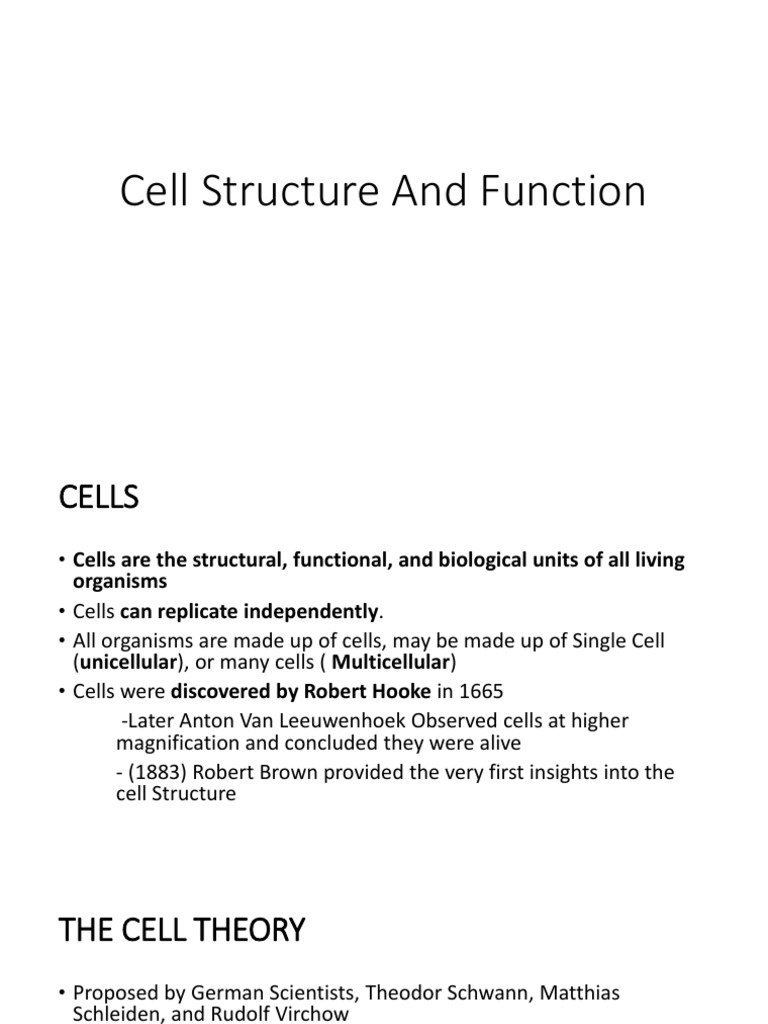 Cell Structure And Function

CELLS

• Cells are the structural, functional, and biological units of all living organisms
• Cells can replicate independently.
• All organisms are made up of cells, may be made up of Single Cell (unicellular), or many cells ( Multicellular)
• Cells were discovered by Robert Hooke in 1665

-Later Anton Van Leeuwenhoek Observed cells at higher magnification and concluded they were alive

- (1883) Robert Brown provided the very first insights into the cell Structure

THE CELL THEORY

• Proposed by German Scientists, Theodor Schwann, Matthias Schleiden, and Rudolf Virchow